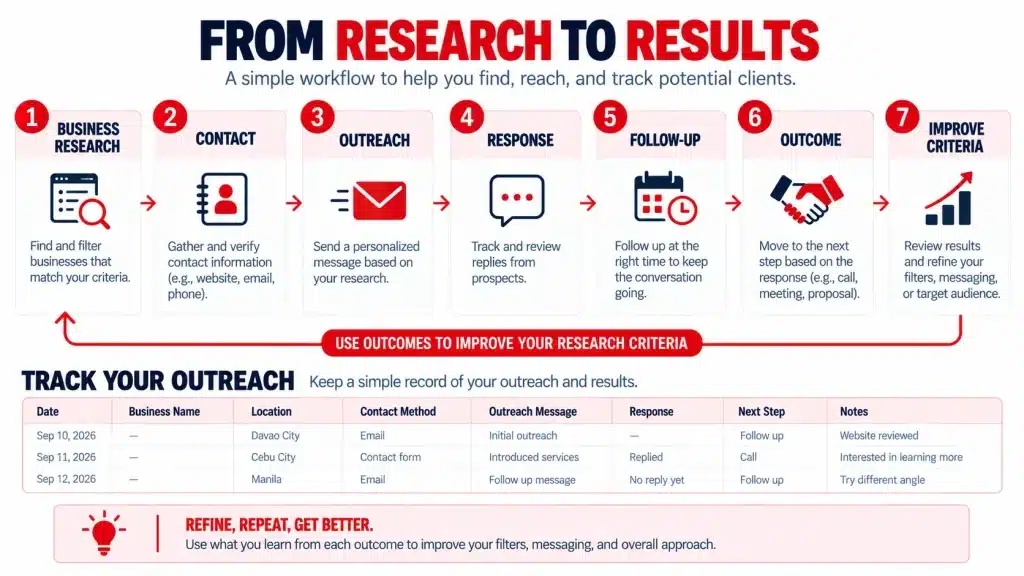 FROM RESEARCH TO RESULTS

A simple workflow to help you find, reach, and track potential clients.

1 BUSINESS RESEARCH
Find and filter businesses that match your criteria.

2 CONTACT
Gather and verify contact information (e.g., website, email, phone).

3 OUTREACH
Send a personalized message based on your research.

4 RESPONSE
Track and review replies from prospects.

5 FOLLOW-UP
Follow up at the right time to keep the conversation going.

6 OUTCOME
Move to the next step based on the response (e.g., call, meeting, proposal).

7 IMPROVE CRITERIA
Review results and refine your filters, messaging, or target audience.

USE OUTCOMES TO IMPROVE YOUR RESEARCH CRITERIA

TRACK YOUR OUTREACH Keep a simple record of your outreach and results.

| Date | Business Name | Location | Contact Method | Outreach Message | Response | Next Step | Notes |
|---|---|---|---|---|---|---|---|
| Sep 10, 2026 | — | Davao City | Email | Initial outreach | — | Follow up | Website reviewed |
| Sep 11, 2026 | — | Cebu City | Contact form | Introduced services | Replied | Call | Interested in learning more |
| Sep 12, 2026 | — | Manila | Email | Follow up message | No reply yet | Follow up | Try different angle |

REFINE, REPEAT, GET BETTER.
Use what you learn from each outcome to improve your filters, messaging, and overall approach.